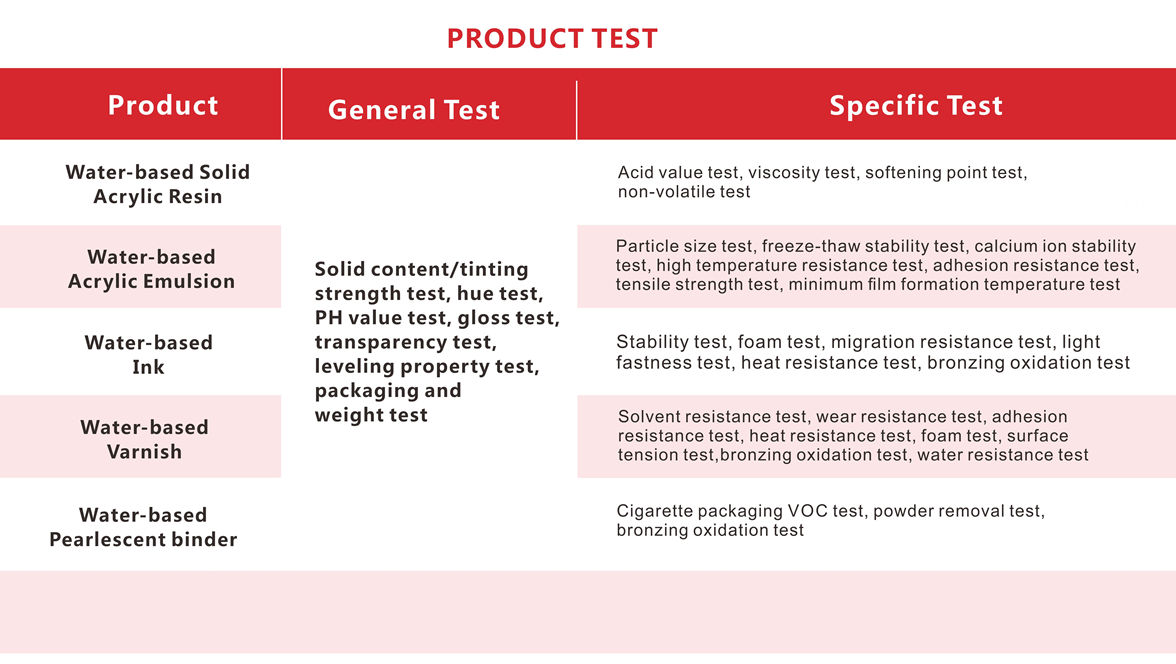 PRODUCT TEST

| Product | General Test | Specific Test |
|---|---|---|
| Water-based Solid Acrylic Resin | Solid content/tinting strength test, hue test, PH value test, gloss test, transparency test, leveling property test, packaging and weight test | Acid value test, viscosity test, softening point test, non-volatile test |
| Water-based Acrylic Emulsion | | Particle size test, freeze-thaw stability test, calcium ion stability test, high temperature resistance test, adhesion resistance test, tensile strength test, minimum film formation temperature test |
| Water-based Ink | | Stability test, foam test, migration resistance test, light fastness test, heat resistance test, bronzing oxidation test |
| Water-based Varnish | | Solvent resistance test, wear resistance test, adhesion resistance test, heat resistance test, foam test, surface tension test,bronzing oxidation test, water resistance test |
| Water-based Pearlescent binder | | Cigarette packaging VOC test, powder removal test, bronzing oxidation test |